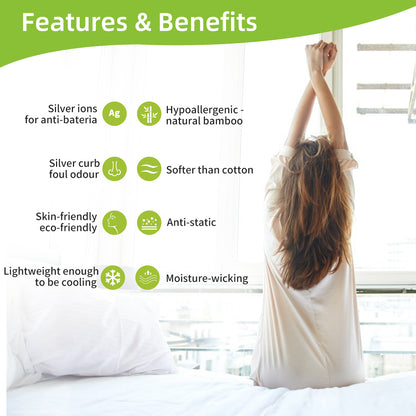 Features & Benefits

Silver ions for anti-bateria

Ag

Hypoallergenic - natural bamboo

Silver curb foul odour

Softer than cotton

Skin-friendly eco-friendly

Anti-static

Lightweight enough to be cooling

Moisture-wicking